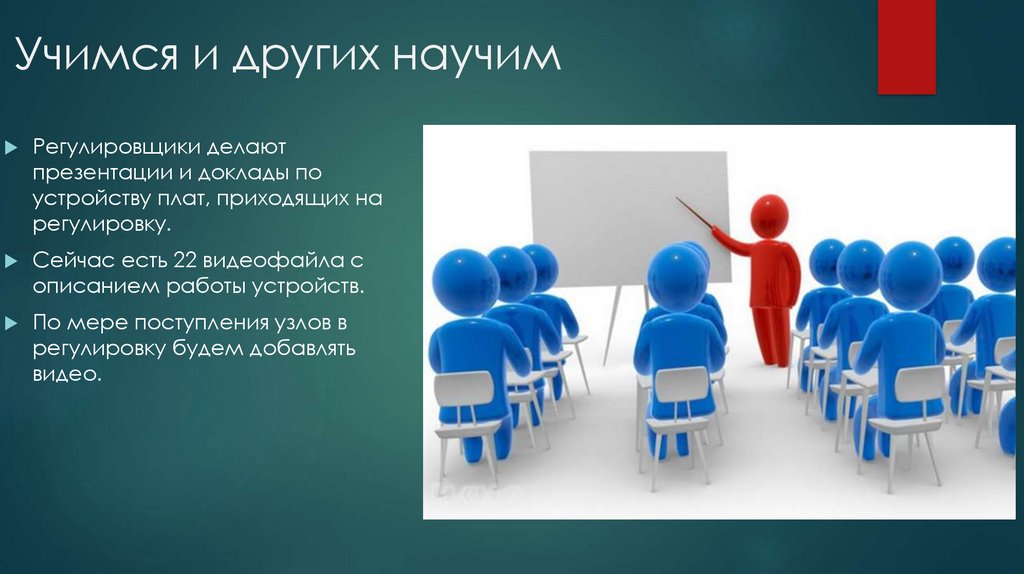 Учимся и других научим

Регулировщики делают презентации и доклады по устройству плат, приходящих на регулировку.

Сейчас есть 22 видеофайла с описанием работы устройств.

По мере поступления узлов в регулировку будем добавлять видео.